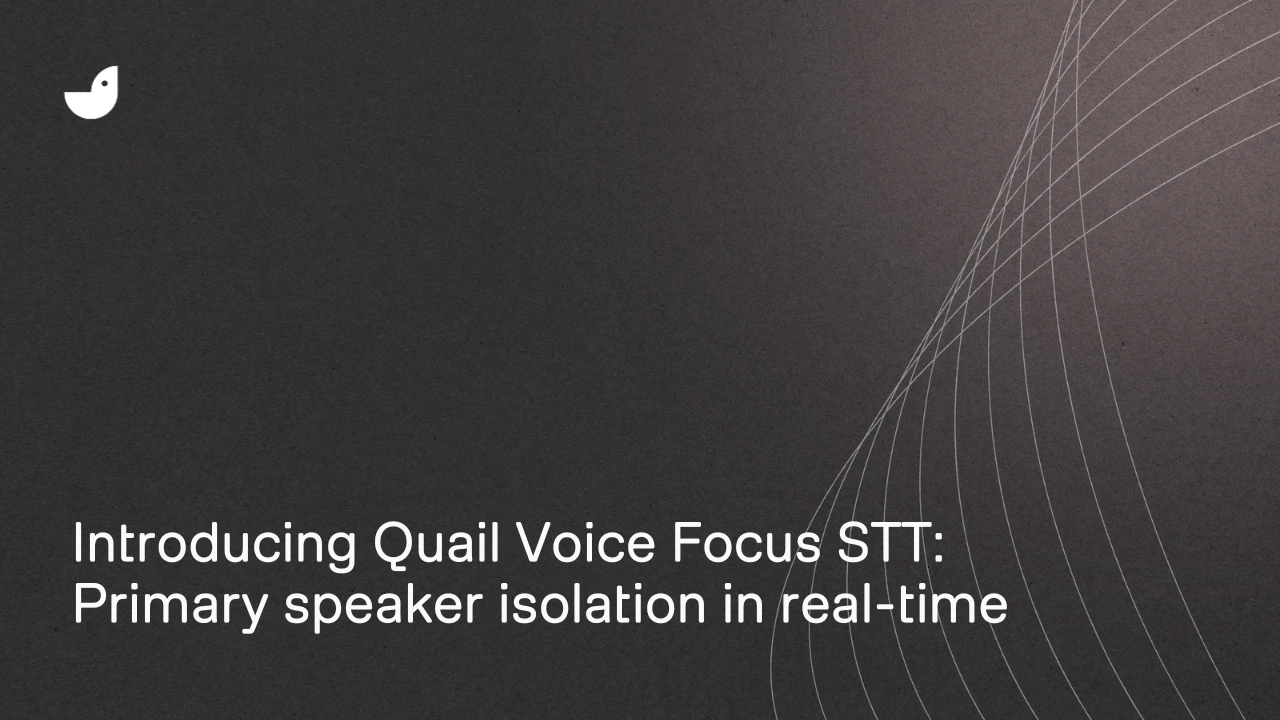 Introducing Quail Voice Focus STT:
Primary speaker isolation in real-time